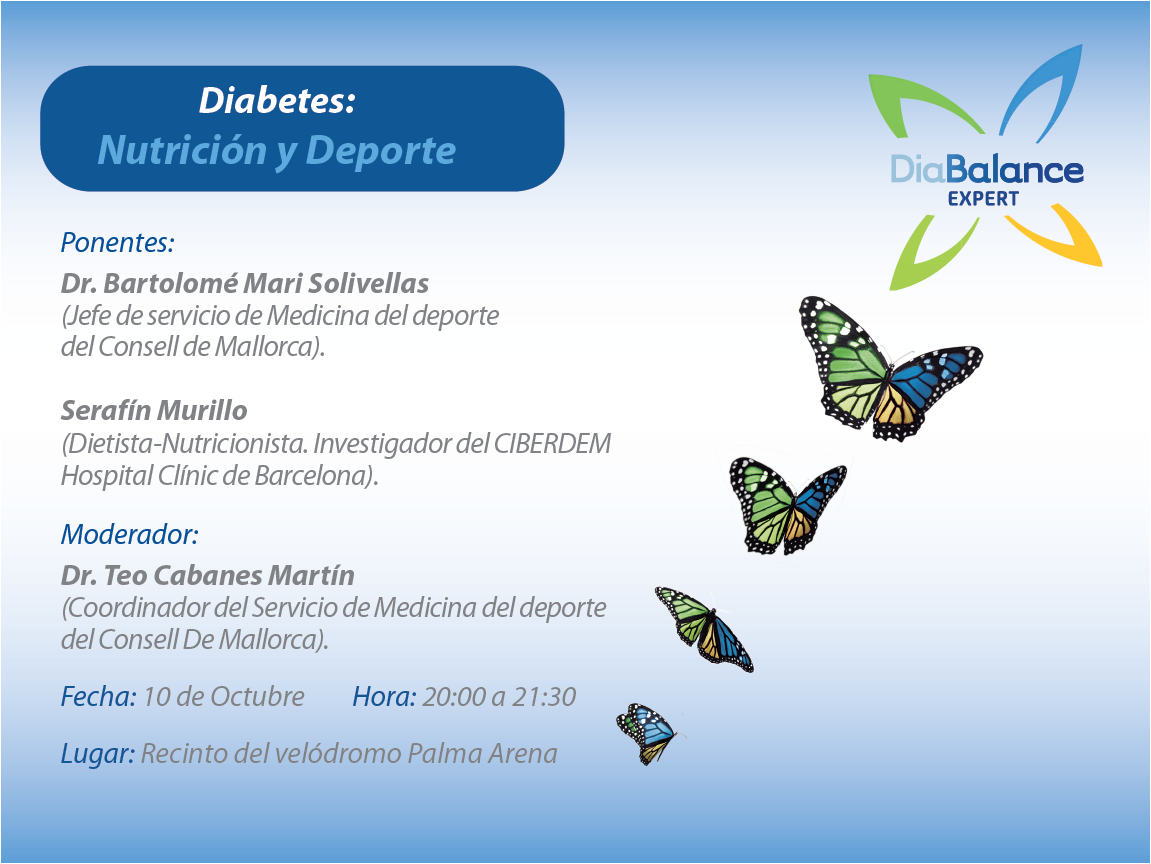 Diabetes:
Nutrición y Deporte

DiaBalance
EXPERT

Ponentes:

Dr. Bartolomé Mari Solivellas
(Jefe de servicio de Medicina del deporte del Consell de Mallorca).

Serafín Murillo
(Dietista-Nutricionista. Investigador del CIBERDEM Hospital Clínic de Barcelona).

Moderador:

Dr. Teo Cabanes Martín
(Coordinador del Servicio de Medicina del deporte del Consell De Mallorca).

Fecha: 10 de Octubre Hora: 20:00 a 21:30

Lugar: Recinto del velódromo Palma Arena